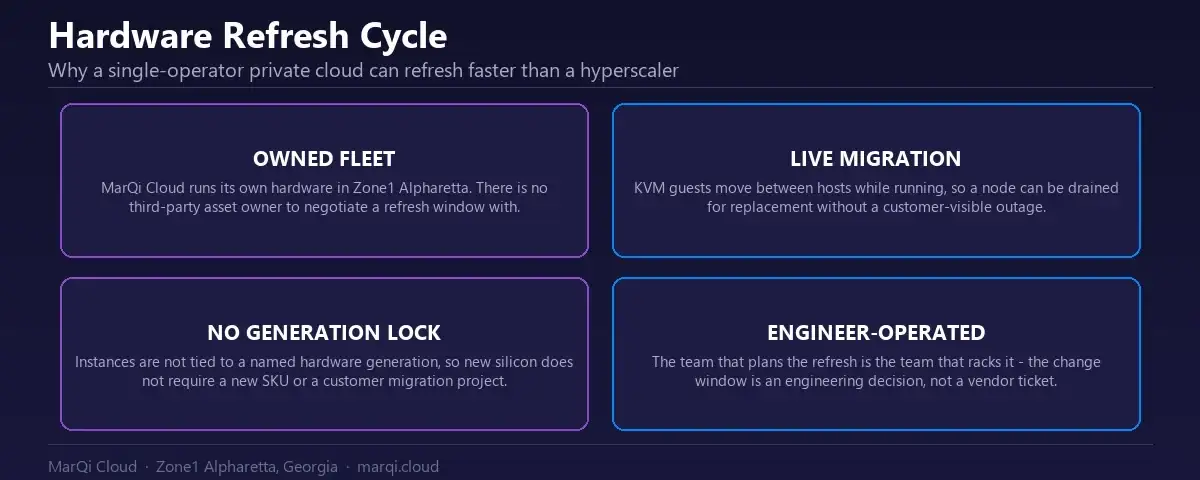 Hardware Refresh Cycle

Why a single-operator private cloud can refresh faster than a hyperscaler

OWNED FLEET

MarQi Cloud runs its own hardware in Zone1 Alpharetta. There is no third-party asset owner to negotiate a refresh window with.

LIVE MIGRATION

KVM guests move between hosts while running, so a node can be drained for replacement without a customer-visible outage.

NO GENERATION LOCK

Instances are not tied to a named hardware generation, so new silicon does not require a new SKU or a customer migration project.

ENGINEER-OPERATED

The team that plans the refresh is the team that racks it - the change window is an engineering decision, not a vendor ticket.

MarQi Cloud · Zone1 Alpharetta, Georgia · marqi.cloud